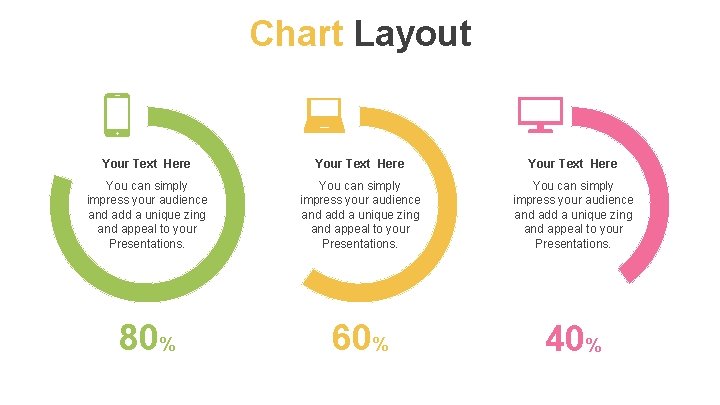 Chart Layout

Your Text Here

You can simply impress your audience and add a unique zing and appeal to your Presentations.

80%

Your Text Here

You can simply impress your audience and add a unique zing and appeal to your Presentations.

60%

Your Text Here

You can simply impress your audience and add a unique zing and appeal to your Presentations.

40%